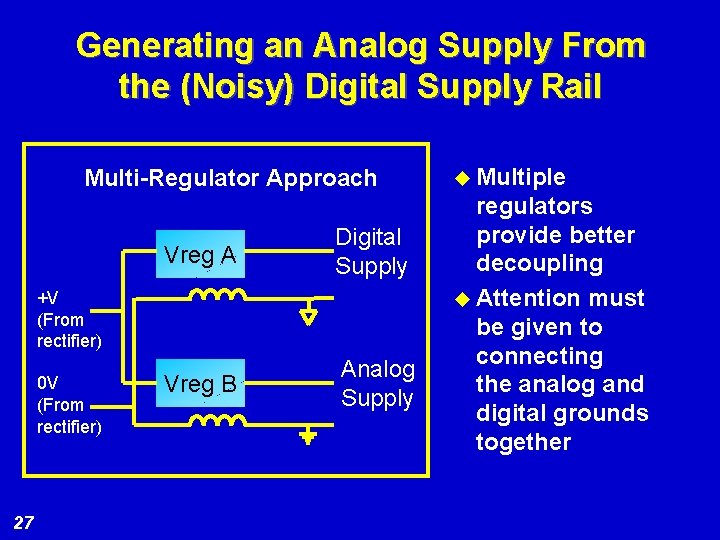 Generating an Analog Supply From the (Noisy) Digital Supply Rail

Multi-Regulator Approach

Vreg A

Digital Supply

+V (From rectifier)

0V (From rectifier)

Vreg B

Analog Supply

◆ Multiple regulators provide better decoupling

◆ Attention must be given to connecting the analog and digital grounds together

27